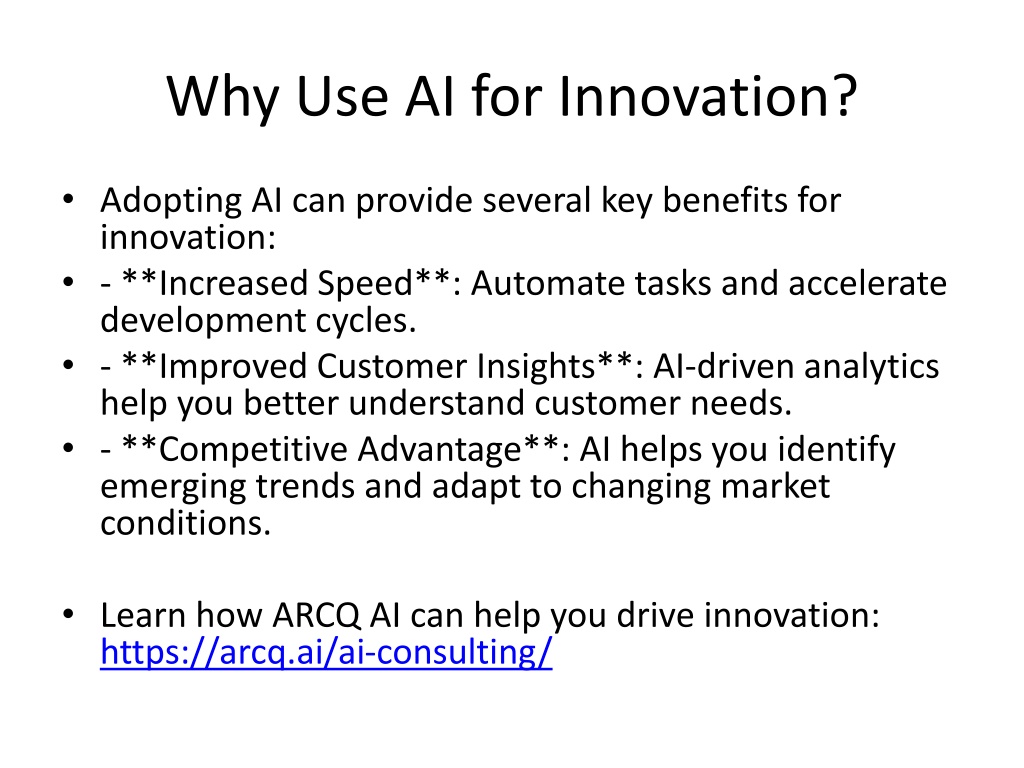 Why Use AI for Innovation?

• Adopting AI can provide several key benefits for innovation:
• - \*\*Increased Speed\*\*: Automate tasks and accelerate development cycles.
• - \*\*Improved Customer Insights\*\*: AI-driven analytics help you better understand customer needs.
• - \*\*Competitive Advantage\*\*: AI helps you identify emerging trends and adapt to changing market conditions.

• Learn how ARCQ AI can help you drive innovation: https://arcq.ai/ai-consulting/